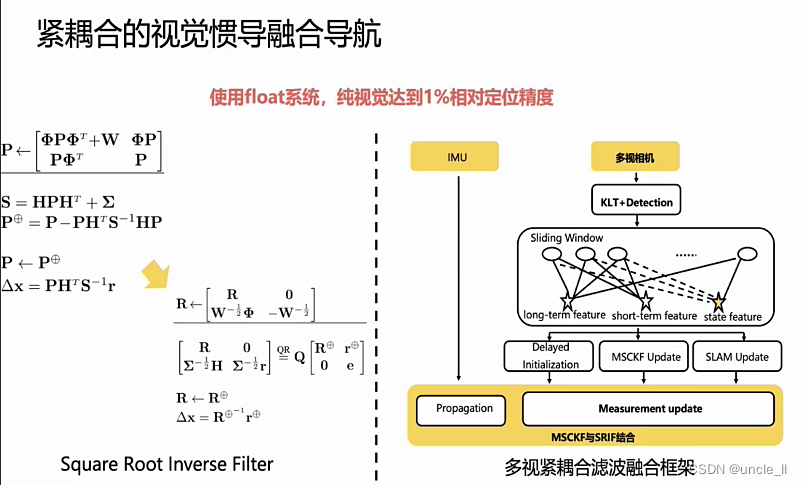 紧耦合的视觉惯导融合导航

使用float系统，纯视觉达到1%相对定位精度

$\mathbf{P} \leftarrow \begin{bmatrix} \mathbf{\Phi P \Phi}^T + \mathbf{W} & \mathbf{\Phi P} \\ \mathbf{P \Phi}^T & \mathbf{P} \end{bmatrix}$

$\mathbf{S} = \mathbf{HPH}^T + \mathbf{\Sigma}$
$\mathbf{P}^{\oplus} = \mathbf{P} - \mathbf{PH}^T\mathbf{S}^{-1}\mathbf{HP}$

$\mathbf{P} \leftarrow \mathbf{P}^{\oplus}$
$\Delta\mathbf{x} = \mathbf{PH}^T\mathbf{S}^{-1}\mathbf{r}$

$\mathbf{R} \leftarrow \begin{bmatrix} \mathbf{R} & \mathbf{0} \\ \mathbf{W}^{-\frac{1}{2}}\mathbf{\Phi} & -\mathbf{W}^{-\frac{1}{2}} \end{bmatrix}$

$\begin{bmatrix} \mathbf{R} & \mathbf{0} \\ \mathbf{\Sigma}^{-\frac{1}{2}}\mathbf{H} & \mathbf{\Sigma}^{-\frac{1}{2}}\mathbf{r} \end{bmatrix} \overset{QR}{=} \mathbf{Q} \begin{bmatrix} \mathbf{R}^{\oplus} & \mathbf{r}^{\oplus} \\ \mathbf{0} & \mathbf{e} \end{bmatrix}$

$\mathbf{R} \leftarrow \mathbf{R}^{\oplus}$
$\Delta\mathbf{x} = \mathbf{R}^{\oplus^{-1}}\mathbf{r}^{\oplus}$

Square Root Inverse Filter

IMU
多视相机
KLT+Detection
Sliding Window
......
long-term feature
short-term feature
state feature
Delayed Initialization
MSCKF Update
SLAM Update
Propagation
Measurement update
MSCKF与SRIF结合

多视紧耦合滤波融合框架

CSDN @uncle_ll